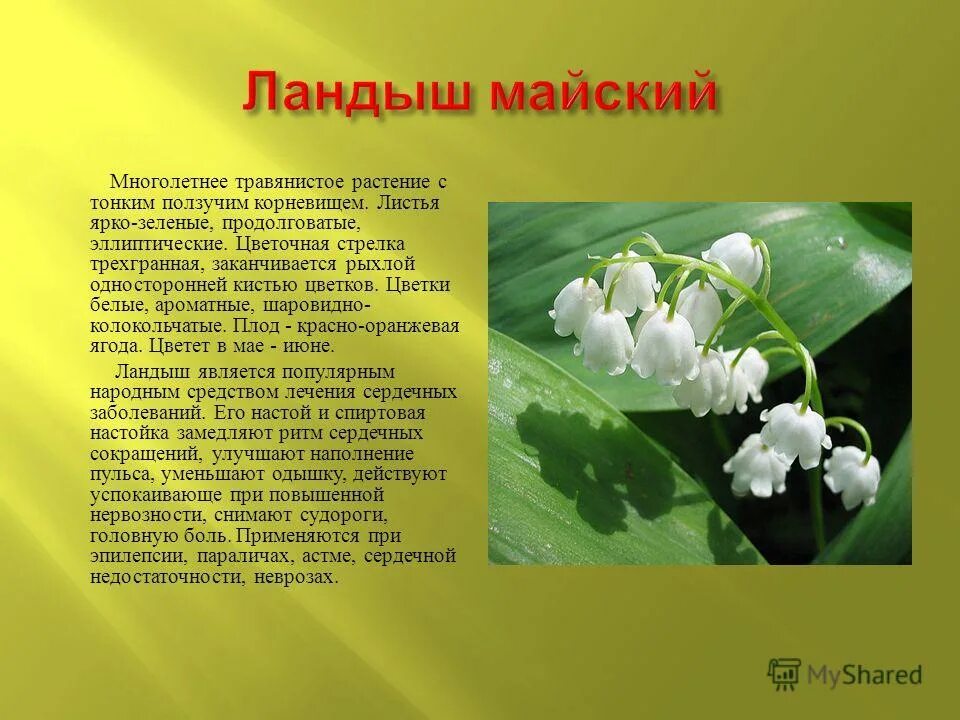 Ландыш майский

Многолетнее травянистое растение с тонким ползучим корневищем. Листья ярко-зеленые, продолговатые, эллиптические. Цветочная стрелка трехгранная, заканчивается рыхлой односторонней кистью цветков. Цветки белые, ароматные, шаровидно-колокольчатые. Плод - красно-оранжевая ягода. Цветет в мае - июне.

Ландыш является популярным народным средством лечения сердечных заболеваний. Его настой и спиртовая настойка замедляют ритм сердечных сокращений, улучшают наполнение пульса, уменьшают одышку, действуют успокаивающе при повышенной нервозности, снимают судороги, головную боль. Применяются при эпилепсии, параличах, астме, сердечной недостаточности, неврозах.

MyShared